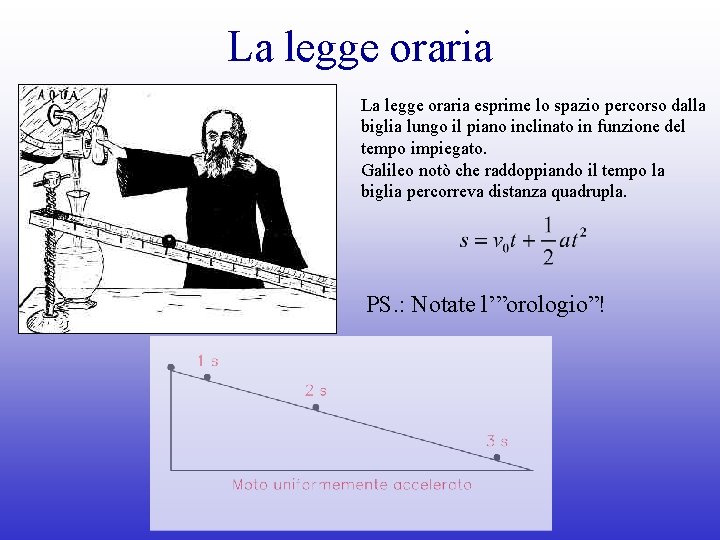 La legge oraria

AQUA

La legge oraria esprime lo spazio percorso dalla biglia lungo il piano inclinato in funzione del tempo impiegato.
Galileo notò che raddoppiando il tempo la biglia percorreva distanza quadrupla.

$s = v_0 t + \frac{1}{2} a t^2$

PS.: Notate l'"orologio"!

1 s

2 s

3 s

Moto uniformemente accelerato